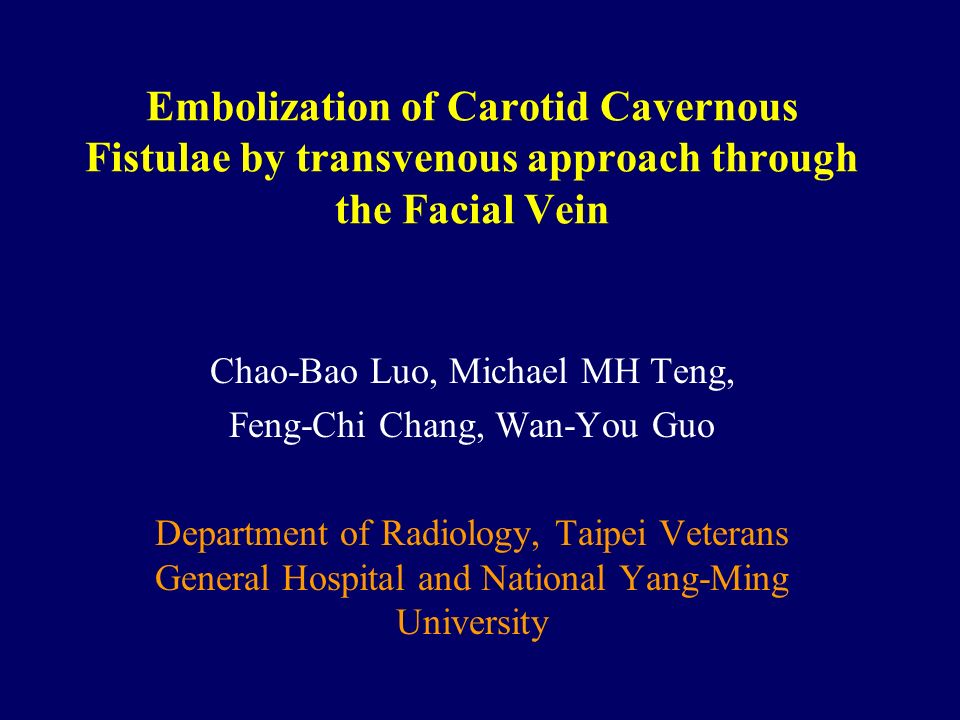 Embolization of Carotid Cavernous Fistulae by transvenous approach through the Facial Vein

Chao-Bao Luo, Michael MH Teng,
Feng-Chi Chang, Wan-You Guo

Department of Radiology, Taipei Veterans General Hospital and National Yang-Ming University